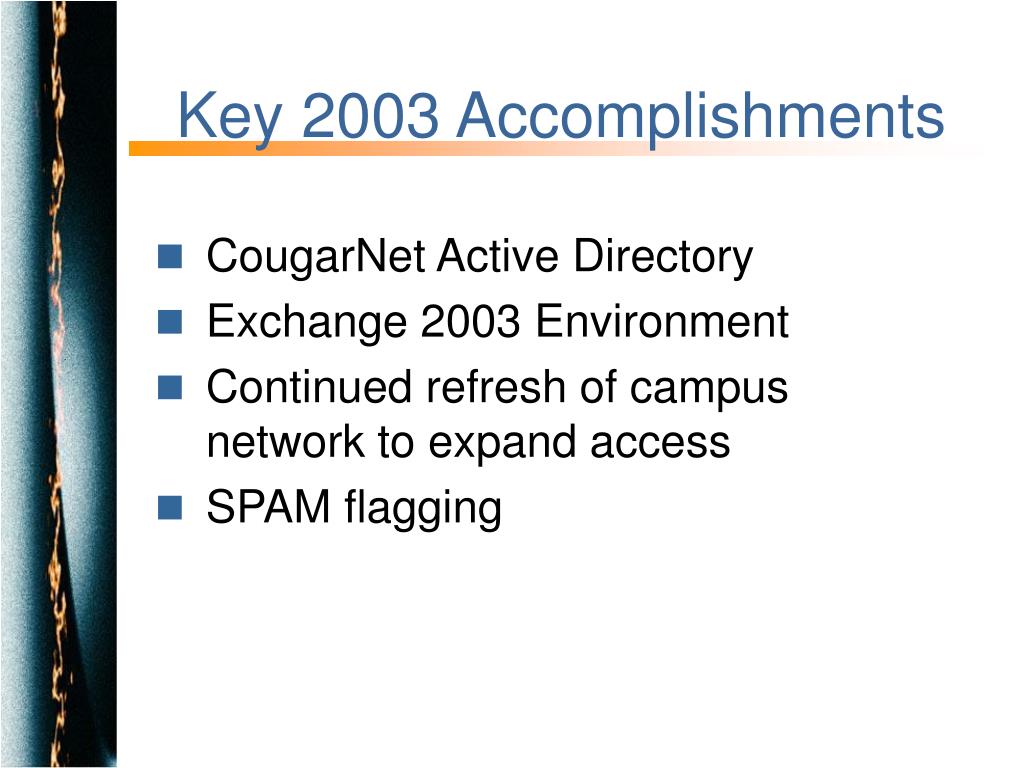 Key 2003 Accomplishments

- CougarNet Active Directory
- Exchange 2003 Environment
- Continued refresh of campus network to expand access
- SPAM flagging